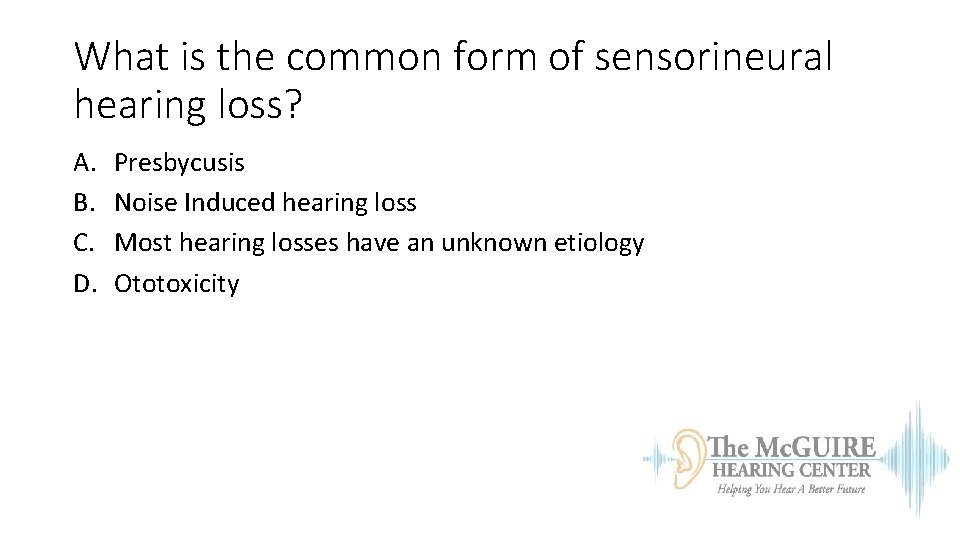 What is the common form of sensorineural hearing loss?

A. Presbycusis
B. Noise Induced hearing loss
C. Most hearing losses have an unknown etiology
D. Ototoxicity

The McGUIRE
HEARING CENTER
Helping You Hear A Better Future